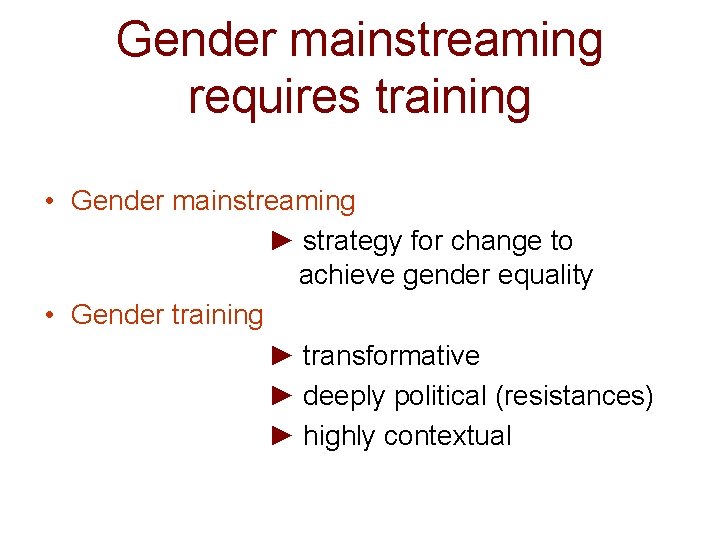 Gender mainstreaming requires training

• Gender mainstreaming

► strategy for change to achieve gender equality

• Gender training

► transformative

► deeply political (resistances)

► highly contextual